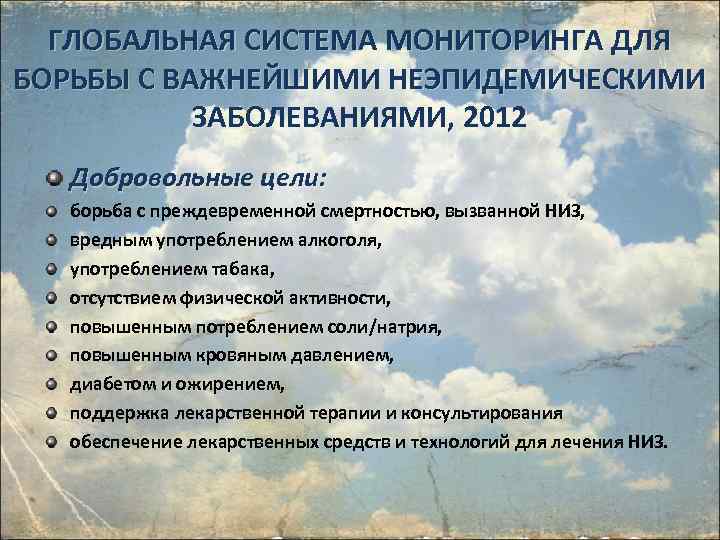 ГЛОБАЛЬНАЯ СИСТЕМА МОНИТОРИНГА ДЛЯ БОРЬБЫ С ВАЖНЕЙШИМИ НЕЭПИДЕМИЧЕСКИМИ ЗАБОЛЕВАНИЯМИ, 2012

Добровольные цели:

борьба с преждевременной смертностью, вызванной НИЗ,

вредным употреблением алкоголя,

употреблением табака,

отсутствием физической активности,

повышенным потреблением соли/натрия,

повышенным кровяным давлением,

диабетом и ожирением,

поддержка лекарственной терапии и консультирования

обеспечение лекарственных средств и технологий для лечения НИЗ.